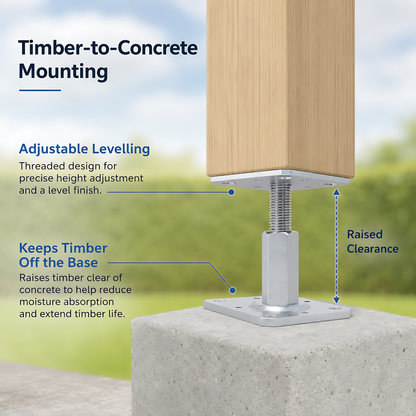 Timber-to-Concrete Mounting

Adjustable Levelling
Threaded design for precise height adjustment and a level finish.

Keeps Timber Off the Base
Raises timber clear of concrete to help reduce moisture absorption and extend timber life.

Raised Clearance